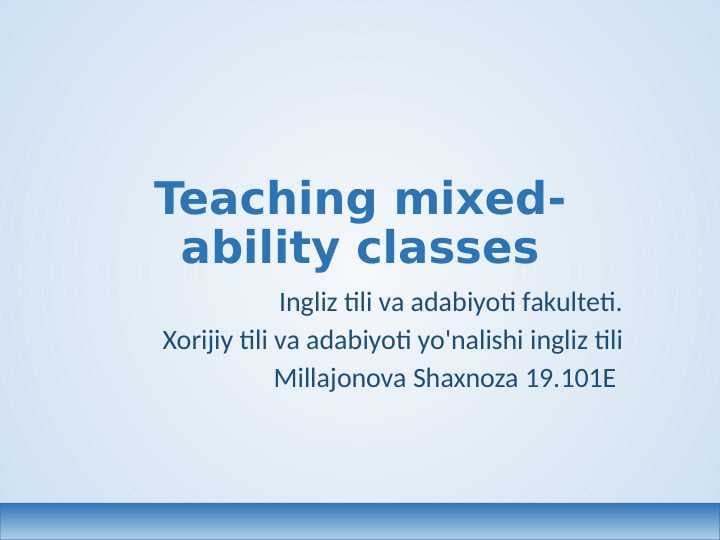 Teaching mixed-ability classes

Ingliz tili va adabiyoti fakulteti.
Xorijiy tili va adabiyoti yo'nalishi ingliz tili
Millajonova Shaxnoza 19.101E